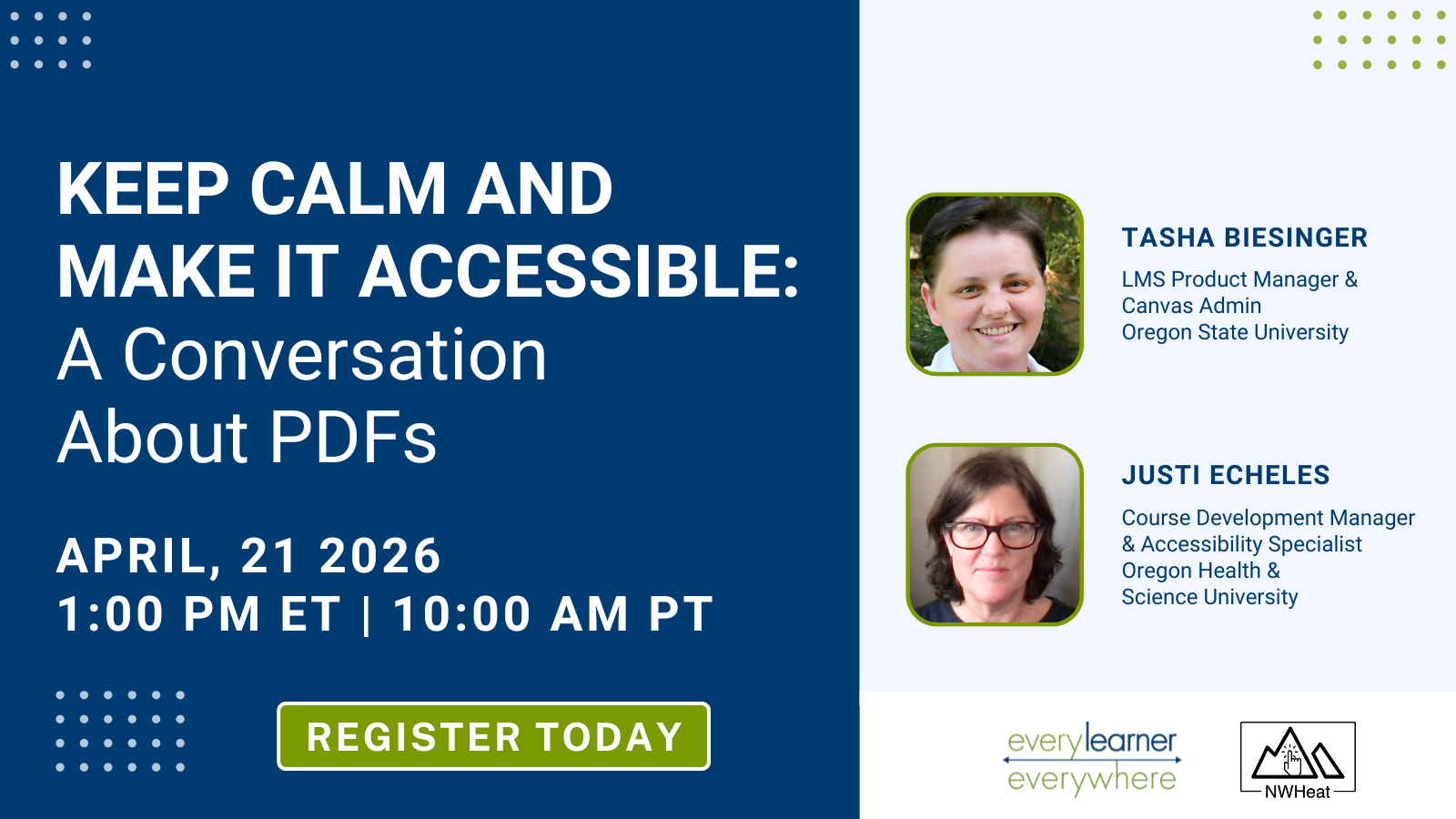 KEEP CALM AND MAKE IT ACCESSIBLE: A Conversation About PDFs

APRIL, 21 2026
1:00 PM ET | 10:00 AM PT

REGISTER TODAY

TASHA BIESINGER
LMS Product Manager & Canvas Admin
Oregon State University

JUSTI ECHELES
Course Development Manager & Accessibility Specialist
Oregon Health & Science University

everylearner everywhere

NWHeat